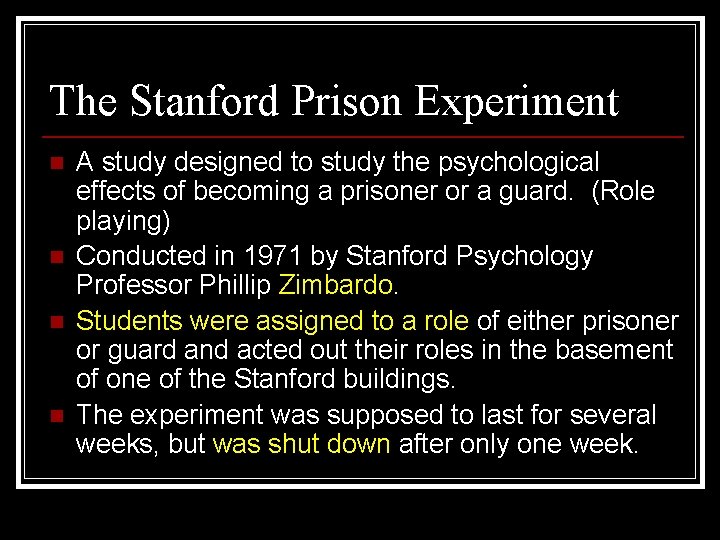 The Stanford Prison Experiment

- A study designed to study the psychological effects of becoming a prisoner or a guard. (Role playing)
- Conducted in 1971 by Stanford Psychology Professor Phillip Zimbardo.
- Students were assigned to a role of either prisoner or guard and acted out their roles in the basement of one of the Stanford buildings.
- The experiment was supposed to last for several weeks, but was shut down after only one week.